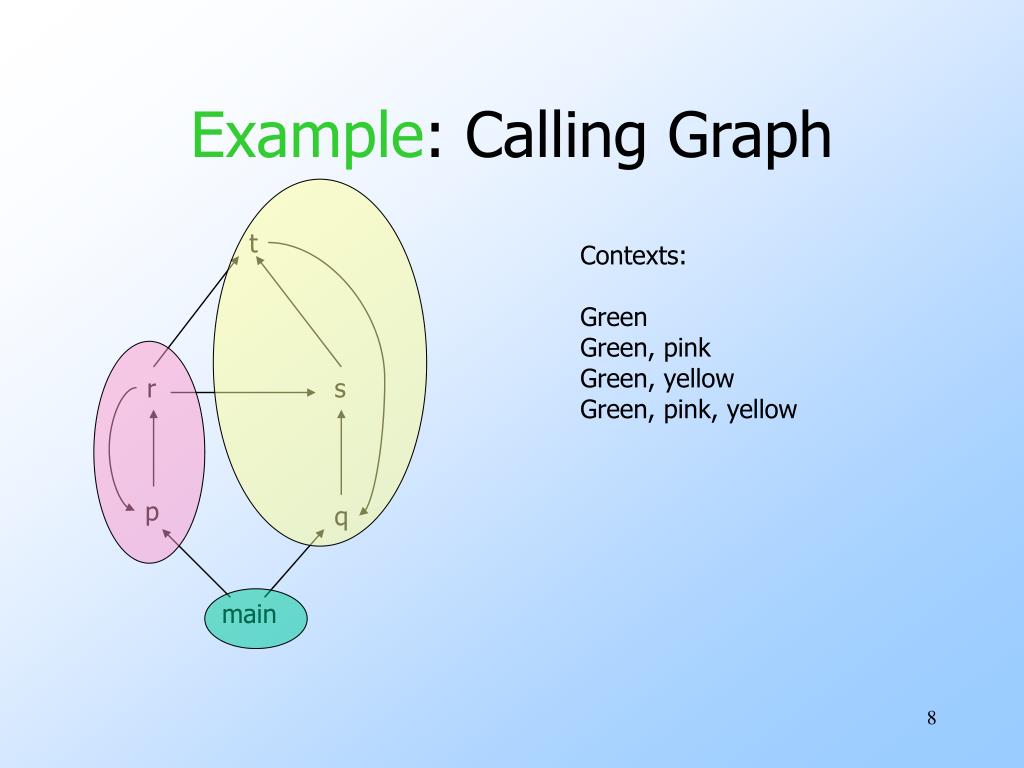 Example: Calling Graph

t
r
s
p
q
main

Contexts:

Green
Green, pink
Green, yellow
Green, pink, yellow

8